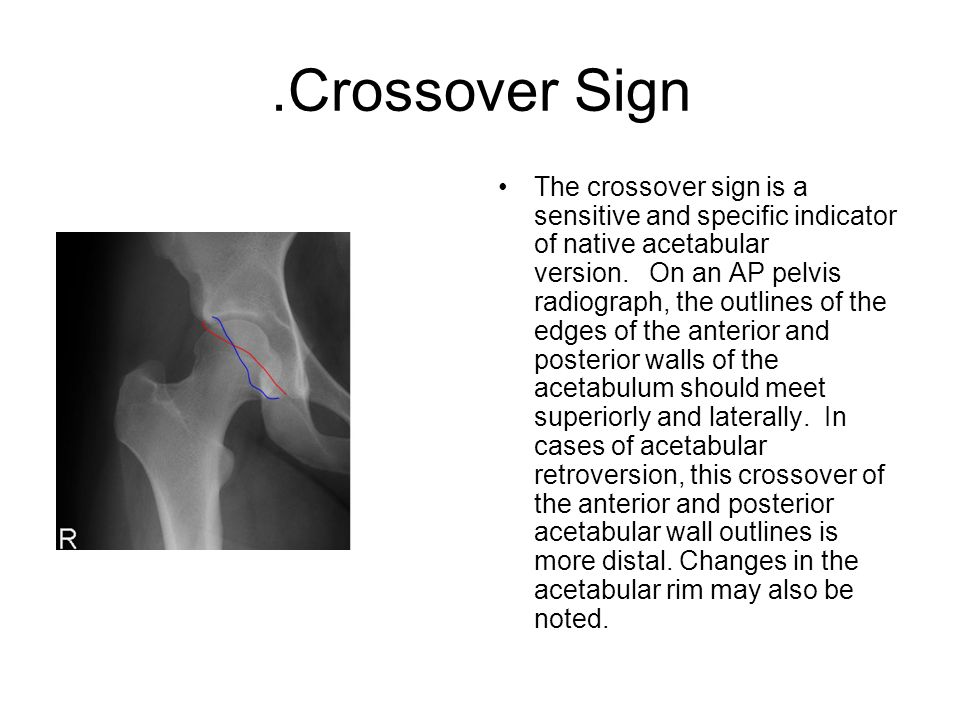 .Crossover Sign

R

• The crossover sign is a sensitive and specific indicator of native acetabular version. On an AP pelvis radiograph, the outlines of the edges of the anterior and posterior walls of the acetabulum should meet superiorly and laterally. In cases of acetabular retroversion, this crossover of the anterior and posterior acetabular wall outlines is more distal. Changes in the acetabular rim may also be noted.